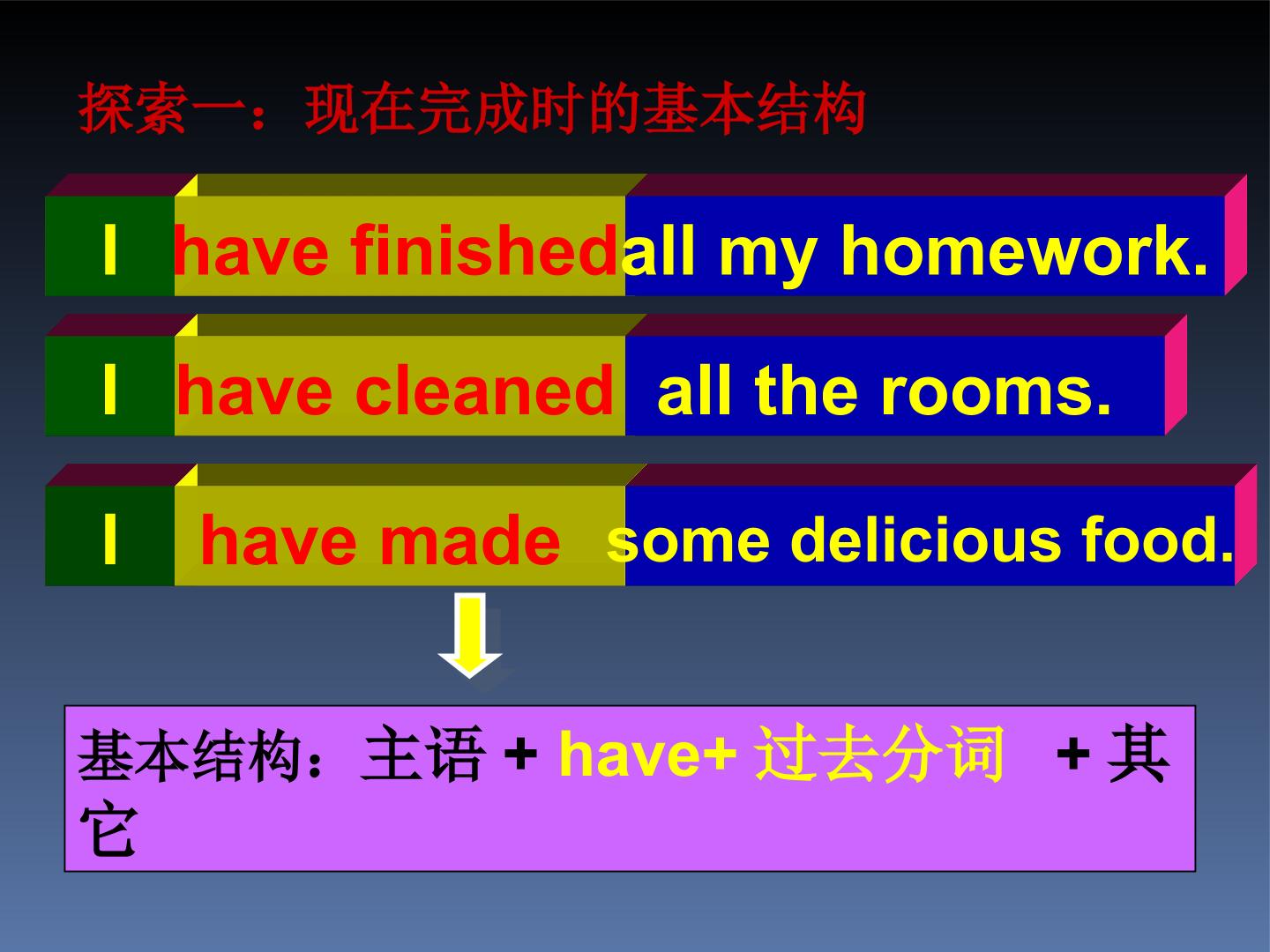 探索一：现在完成时的基本结构

I have finished all my homework.

I have cleaned all the rooms.

I have made some delicious food.

基本结构：主语 + have+ 过去分词 + 其它